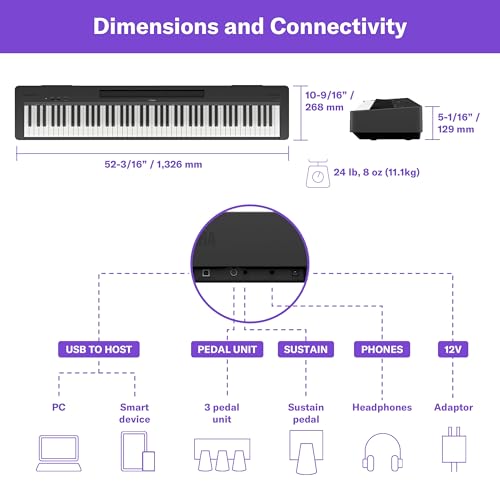 Dimensions and Connectivity

10-9/16" / 268 mm

5-1/16" / 129 mm

52-3/16" / 1,326 mm

24 lb, 8 oz (11.1kg)

USB TO HOST

PEDAL UNIT

SUSTAIN

PHONES

12V

PC

Smart device

3 pedal unit

Sustain pedal

Headphones

Adaptor